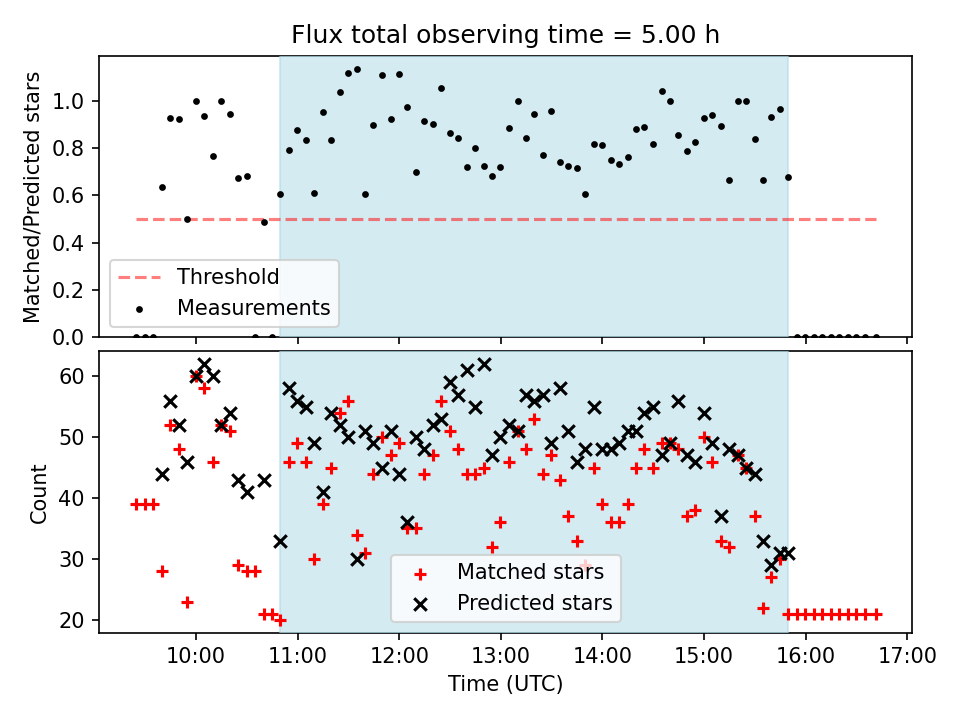 Flux total observing time = 5.00 h

Matched/Predicted stars

1.0
0.8
0.6
0.4
0.2
0.0

Threshold
Measurements

Count

60
50
40
30
20

Matched stars
Predicted stars

10:00 11:00 12:00 13:00 14:00 15:00 16:00 17:00

Time (UTC)